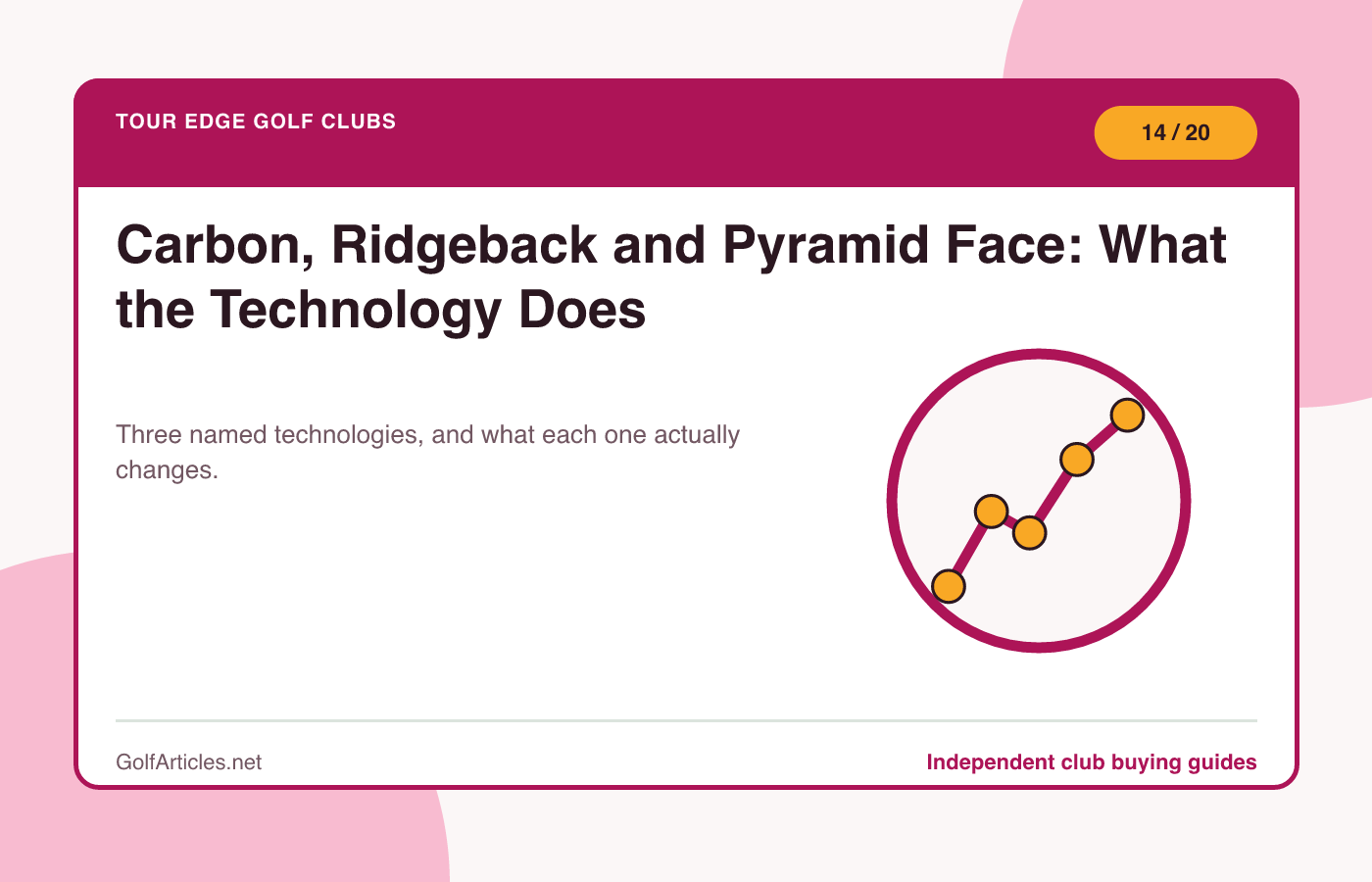 TOUR EDGE GOLF CLUBS

14 / 20

Carbon, Ridgeback and Pyramid Face: What the Technology Does

Three named technologies, and what each one actually changes.

GolfArticles.net

Independent club buying guides